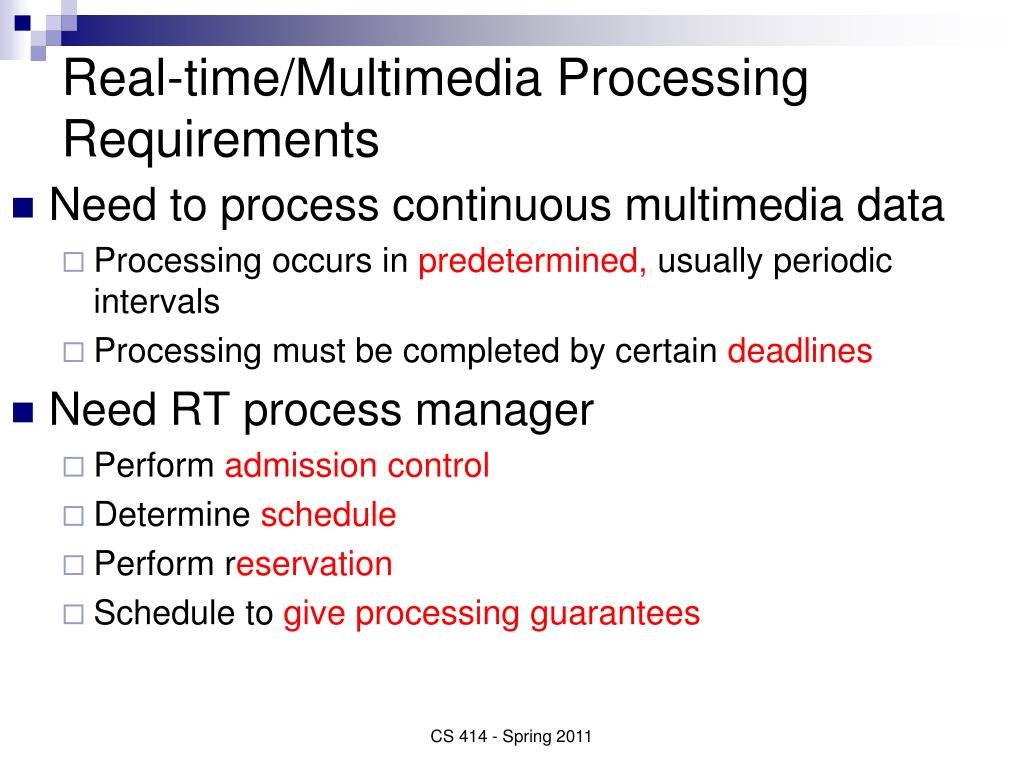 Real-time/Multimedia Processing Requirements

Need to process continuous multimedia data

Processing occurs in predetermined, usually periodic intervals

Processing must be completed by certain deadlines

Need RT process manager

Perform admission control

Determine schedule

Perform reservation

Schedule to give processing guarantees

CS 414 - Spring 2011